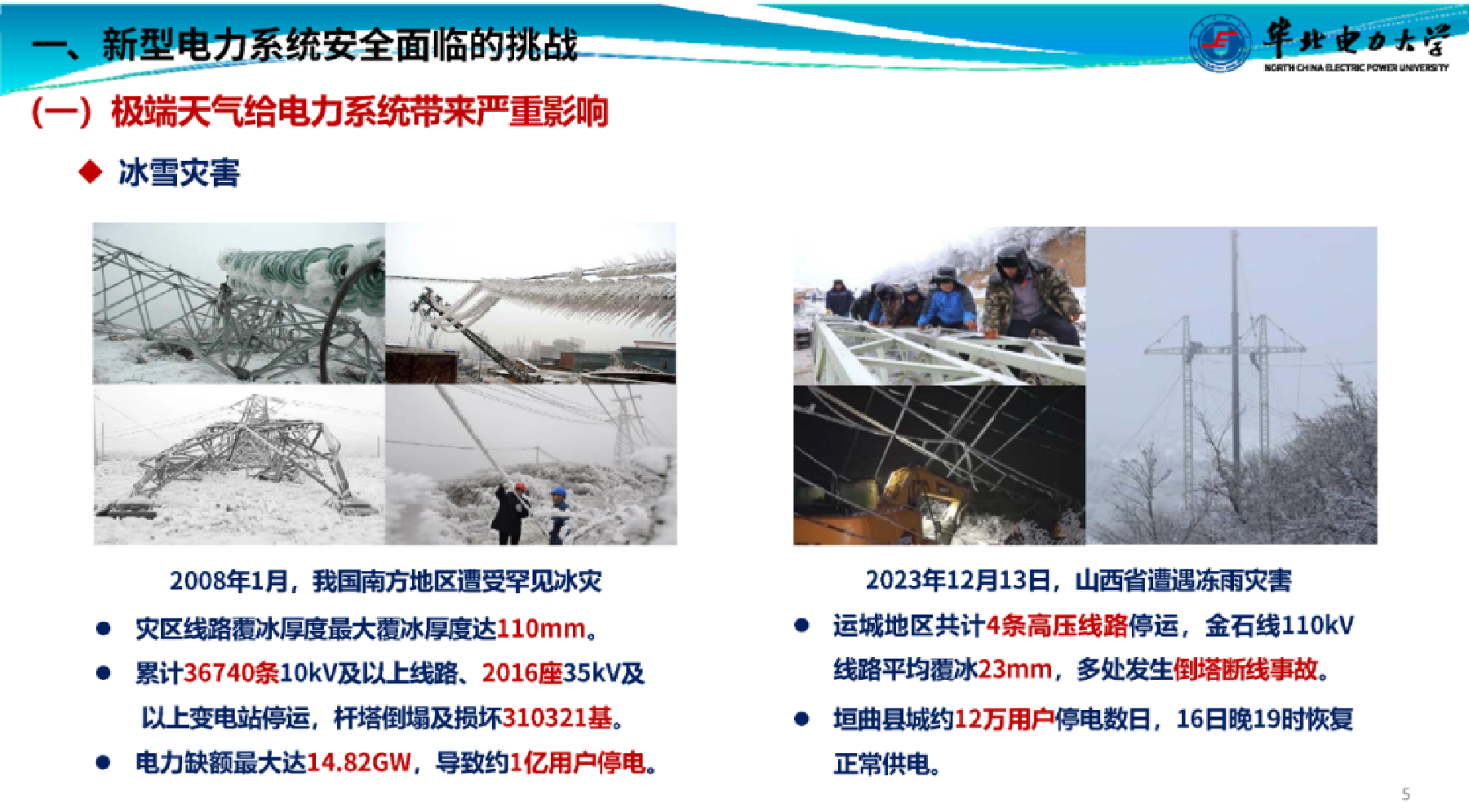 一、新型电力系统安全面临的挑战

华北电力大学
NORTH CHINA ELECTRIC POWER UNIVERSITY

（一）极端天气给电力系统带来严重影响

◆ 冰雪灾害

2008年1月，我国南方地区遭受罕见冰灾

● 灾区线路覆冰厚度最大覆冰厚度达110mm。

● 累计36740条10kV及以上线路、2016座35kV及以上变电站停运，杆塔倒塌及损坏310321基。

● 电力缺额最大达14.82GW，导致约1亿用户停电。

2023年12月13日，山西省遭遇冻雨灾害

● 运城地区共计4条高压线路停运，金石线110kV线路平均覆冰23mm，多处发生倒塔断线事故。

● 垣曲县城约12万用户停电数日，16日晚19时恢复正常供电。

5